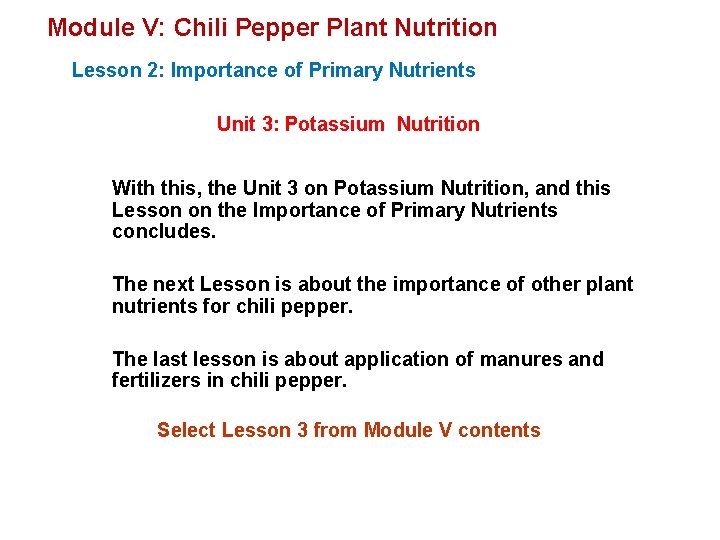 Module V: Chili Pepper Plant Nutrition

Lesson 2: Importance of Primary Nutrients

Unit 3: Potassium Nutrition

With this, the Unit 3 on Potassium Nutrition, and this Lesson on the Importance of Primary Nutrients concludes.

The next Lesson is about the importance of other plant nutrients for chili pepper.

The last lesson is about application of manures and fertilizers in chili pepper.

Select Lesson 3 from Module V contents